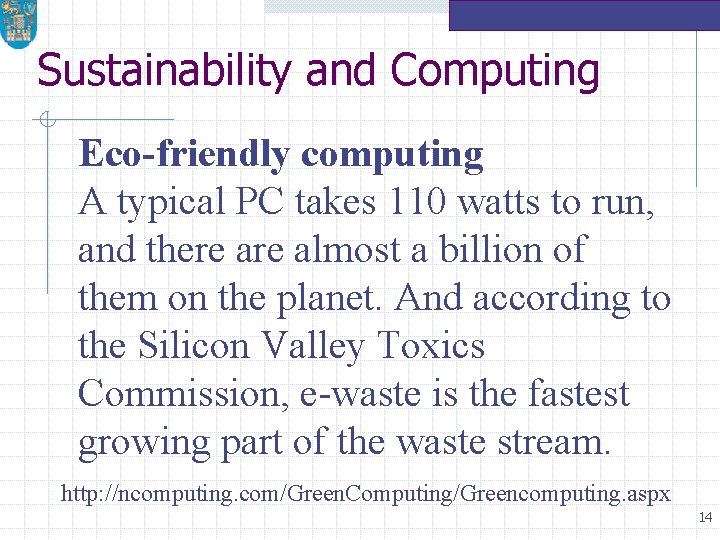 Sustainability and Computing

Eco-friendly computing
A typical PC takes 110 watts to run, and there are almost a billion of them on the planet. And according to the Silicon Valley Toxics Commission, e-waste is the fastest growing part of the waste stream.

http://ncomputing.com/GreenComputing/Greencomputing.aspx

14